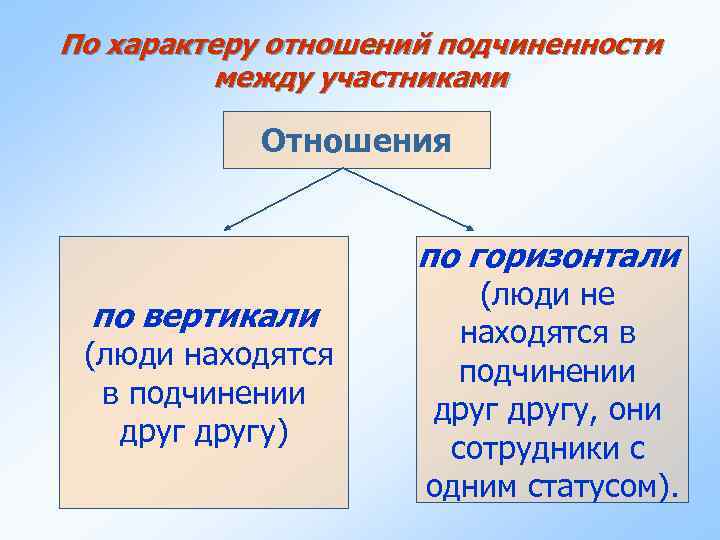 По характеру отношений подчиненности между участниками

Отношения

по вертикали (люди находятся в подчинении друг другу)

по горизонтали (люди не находятся в подчинении друг другу, они сотрудники с одним статусом).